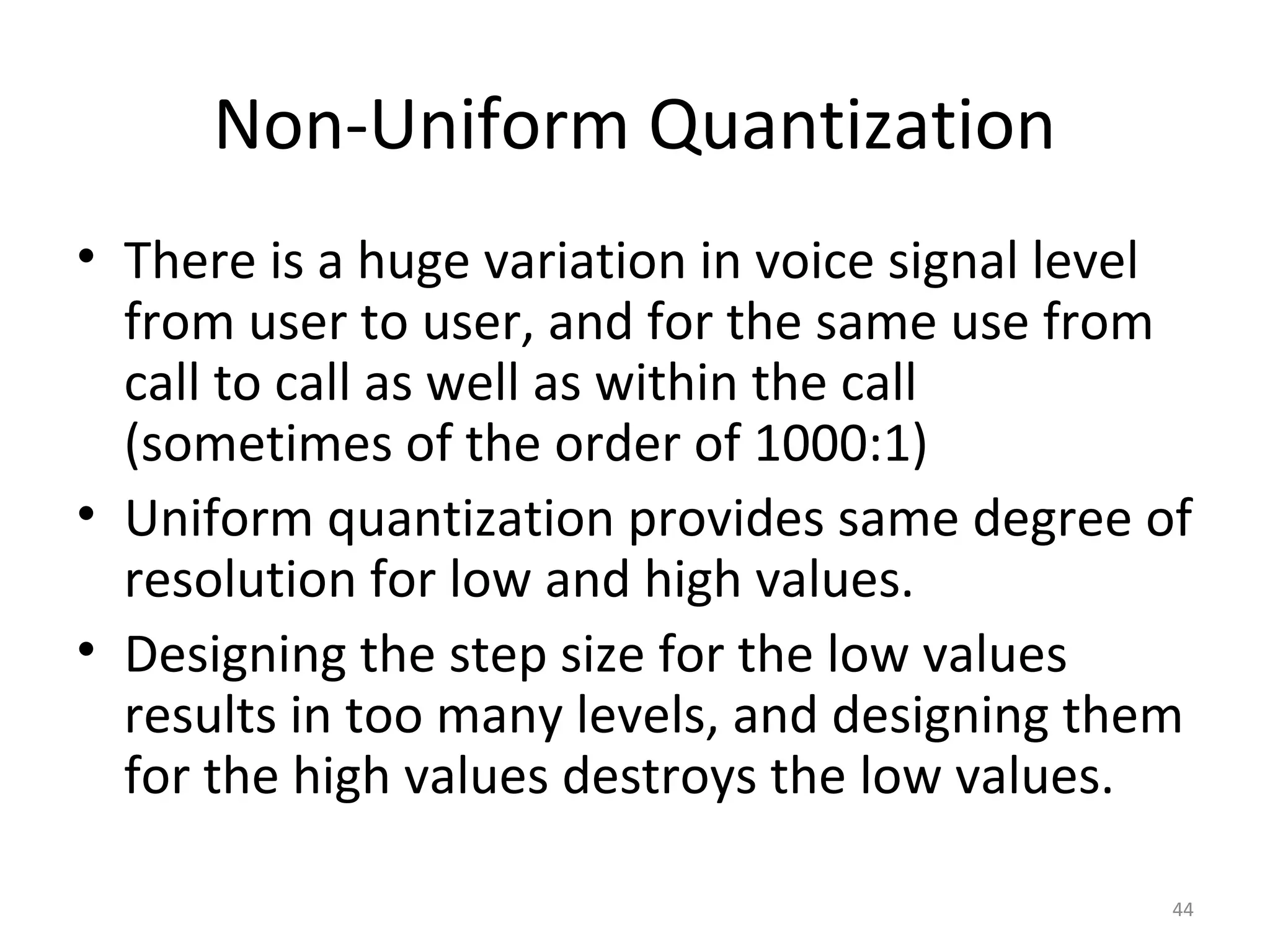 Non-Uniform Quantization

• There is a huge variation in voice signal level from user to user, and for the same use from call to call as well as within the call (sometimes of the order of 1000:1)
• Uniform quantization provides same degree of resolution for low and high values.
• Designing the step size for the low values results in too many levels, and designing them for the high values destroys the low values.

44